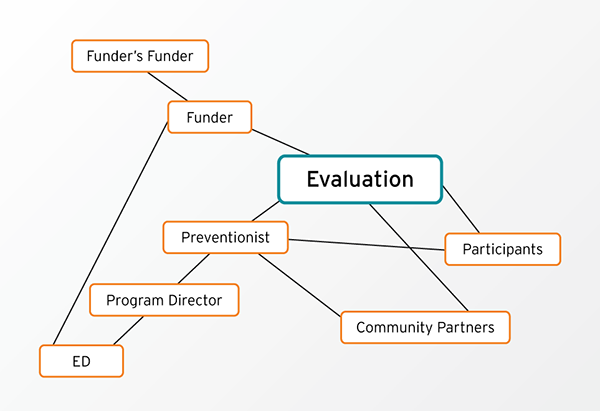 Funder's Funder

Funder

Evaluation

Preventionist

Participants

Program Director

Community Partners

ED